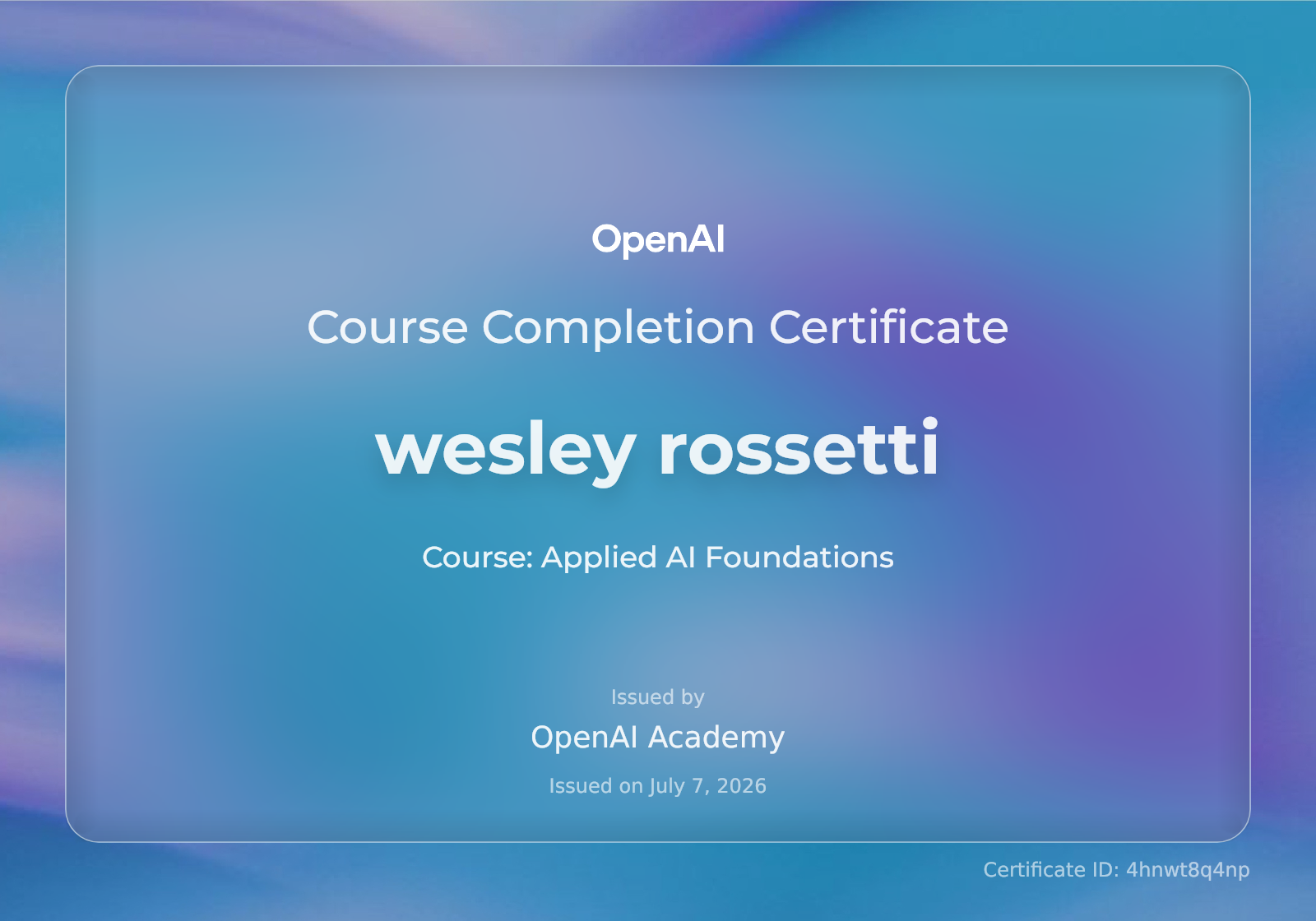 OpenAI

Course Completion Certificate

wesley rossetti

Course: Applied AI Foundations

Issued by

OpenAI Academy

Issued on July 7, 2026

Certificate ID: 4hnwt8q4np